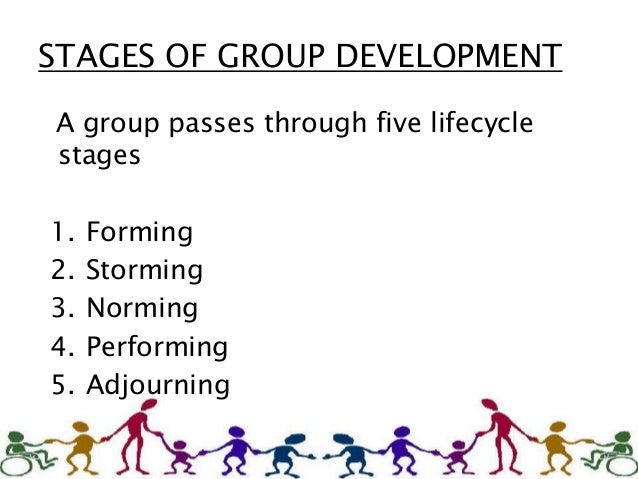 STAGES OF GROUP DEVELOPMENT

A group passes through five lifecycle stages

1. Forming
2. Storming
3. Norming
4. Performing
5. Adjourning